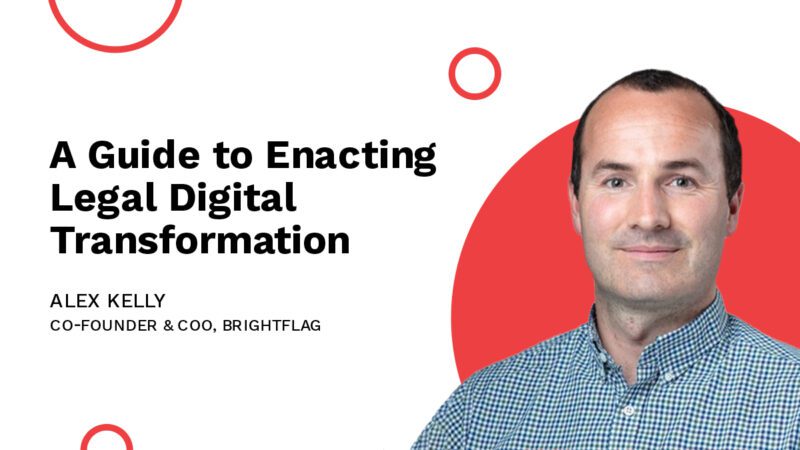 A Guide to Enacting Legal Digital Transformation

ALEX KELLY
CO-FOUNDER & COO, BRIGHTFLAG